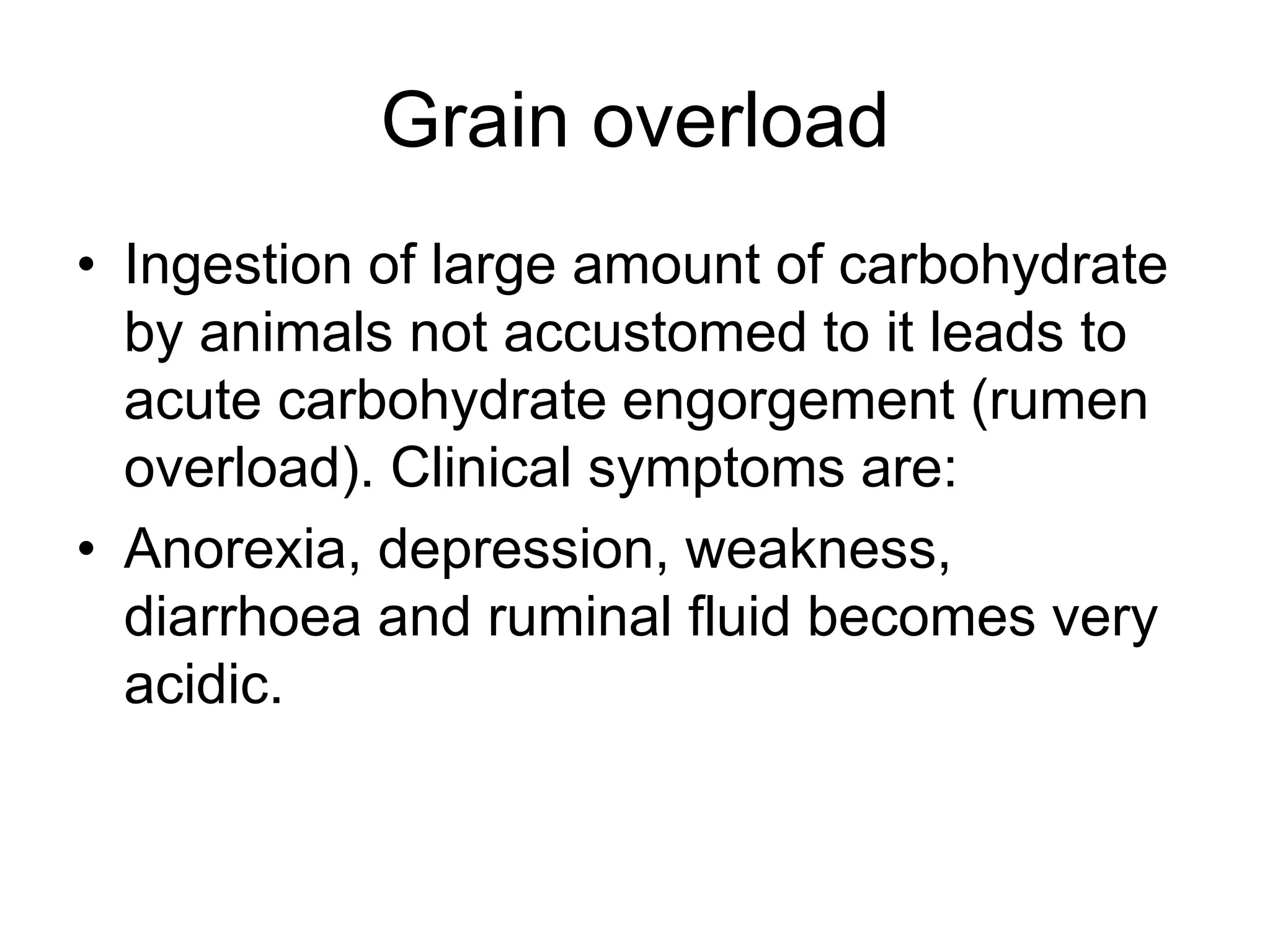 Grain overload

• Ingestion of large amount of carbohydrate by animals not accustomed to it leads to acute carbohydrate engorgement (rumen overload). Clinical symptoms are:
• Anorexia, depression, weakness, diarrhoea and ruminal fluid becomes very acidic.